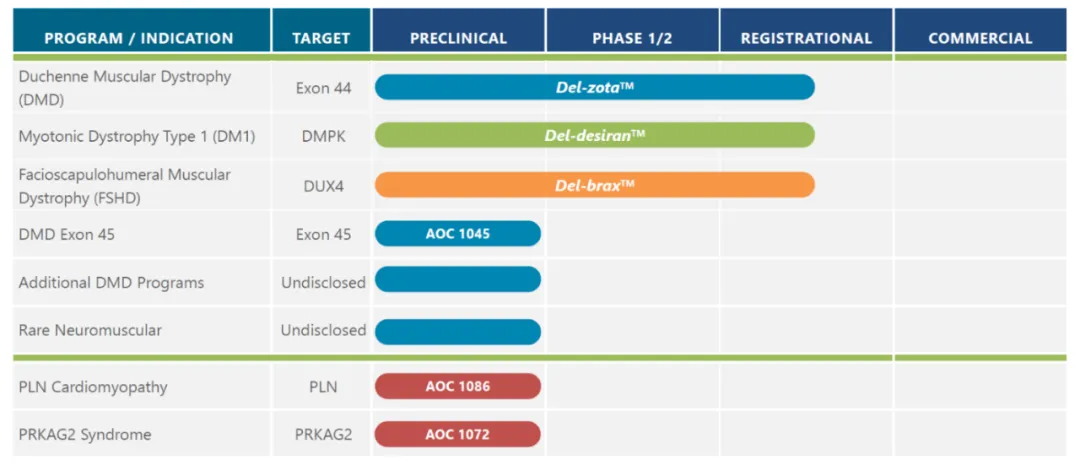 | PROGRAM / INDICATION | TARGET | PRECLINICAL | PHASE 1/2 | REGISTRATIONAL | COMMERCIAL |
|---|---|---|---|---|---|
| Duchenne Muscular Dystrophy (DMD) | Exon 44 | Del-zota™ | | | |
| Myotonic Dystrophy Type 1 (DM1) | DMPK | Del-desiran™ | | | |
| Facioscapulohumeral Muscular Dystrophy (FSHD) | DUX4 | Del-brax™ | | | |
| DMD Exon 45 | Exon 45 | AOC 1045 | | | |
| Additional DMD Programs | Undisclosed | | | | |
| Rare Neuromuscular | Undisclosed | | | | |
| PLN Cardiomyopathy | PLN | AOC 1086 | | | |
| PRKAG2 Syndrome | PRKAG2 | AOC 1072 | | | |